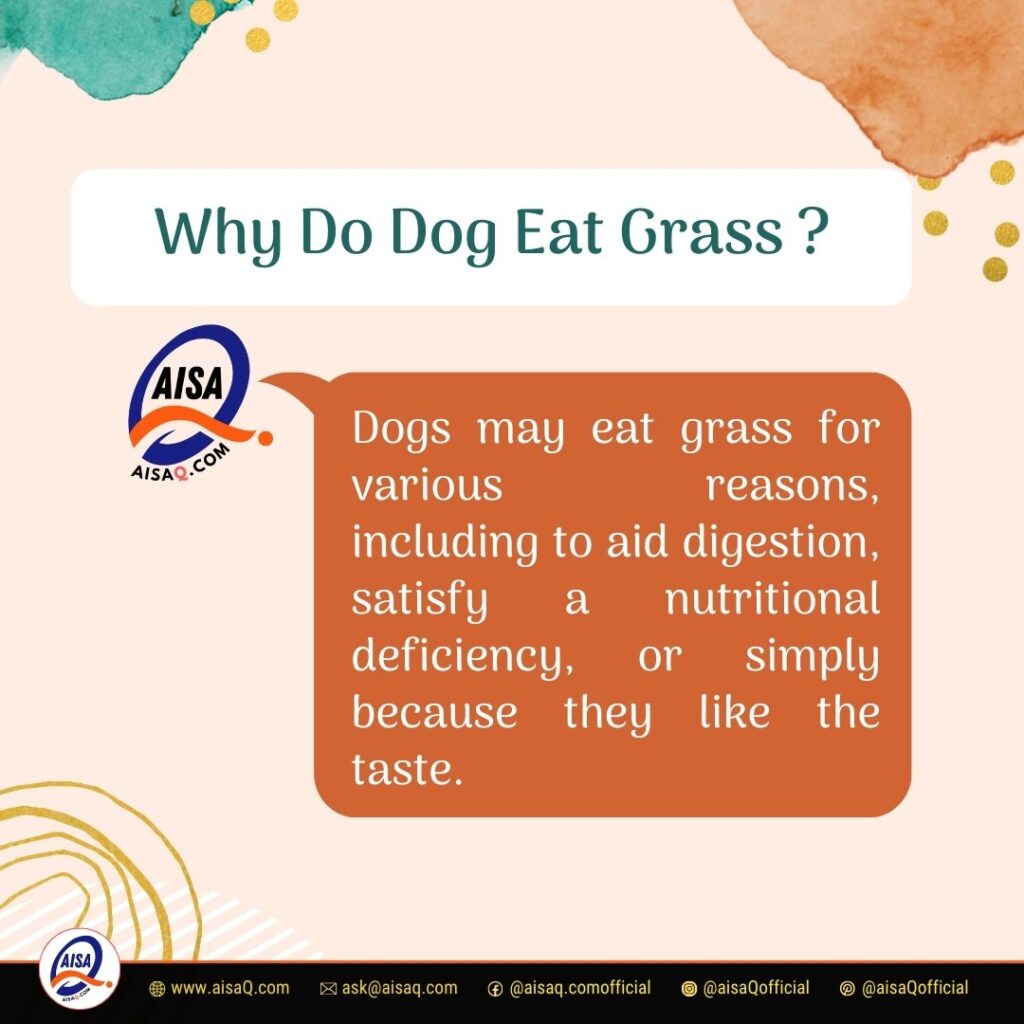 Why Do Dog Eat Grass ?

AISA
AISAQ.COM

Dogs may eat grass for various reasons, including to aid digestion, satisfy a nutritional deficiency, or simply because they like the taste.

AISA
AISAQ.COM

www.aisaQ.com ask@aisaq.com @aisaq.comofficial @aisaQofficial @aisaQofficial